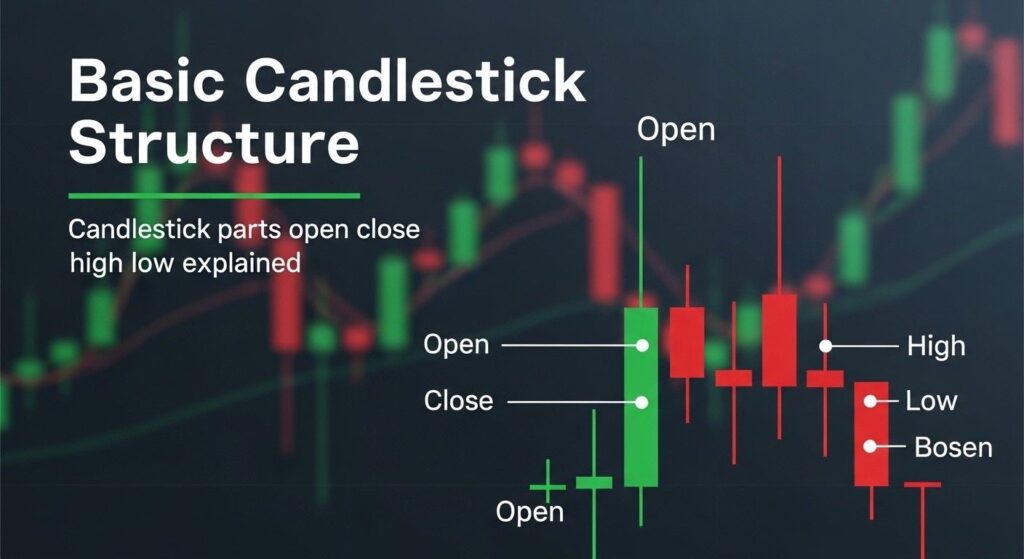 Basic Candlestick Structure

Candlestick parts open close high low explained

Open

Open

Close

Open

High

Low

Bosen